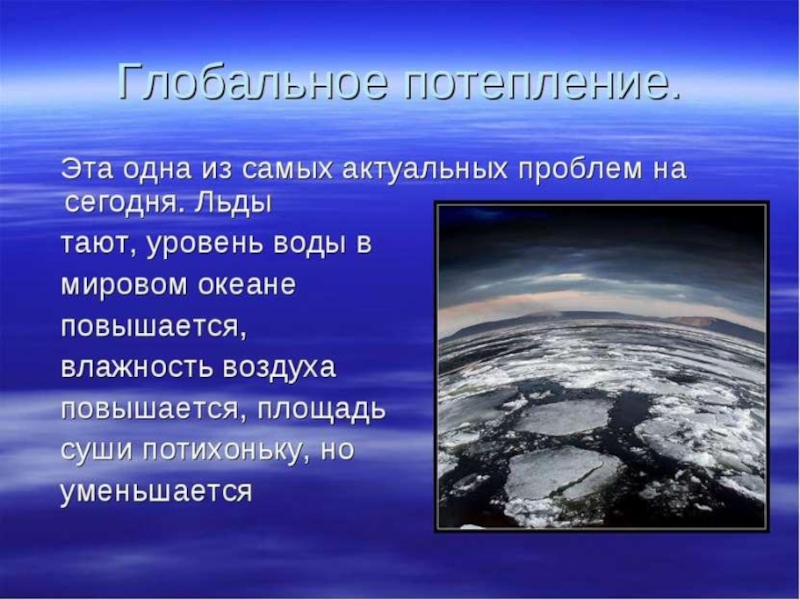 Глобальное потепление.

Эта одна из самых актуальных проблем на сегодня. Льды тают, уровень воды в мировом океане повышается, влажность воздуха повышается, площадь суши потихоньку, но уменьшается